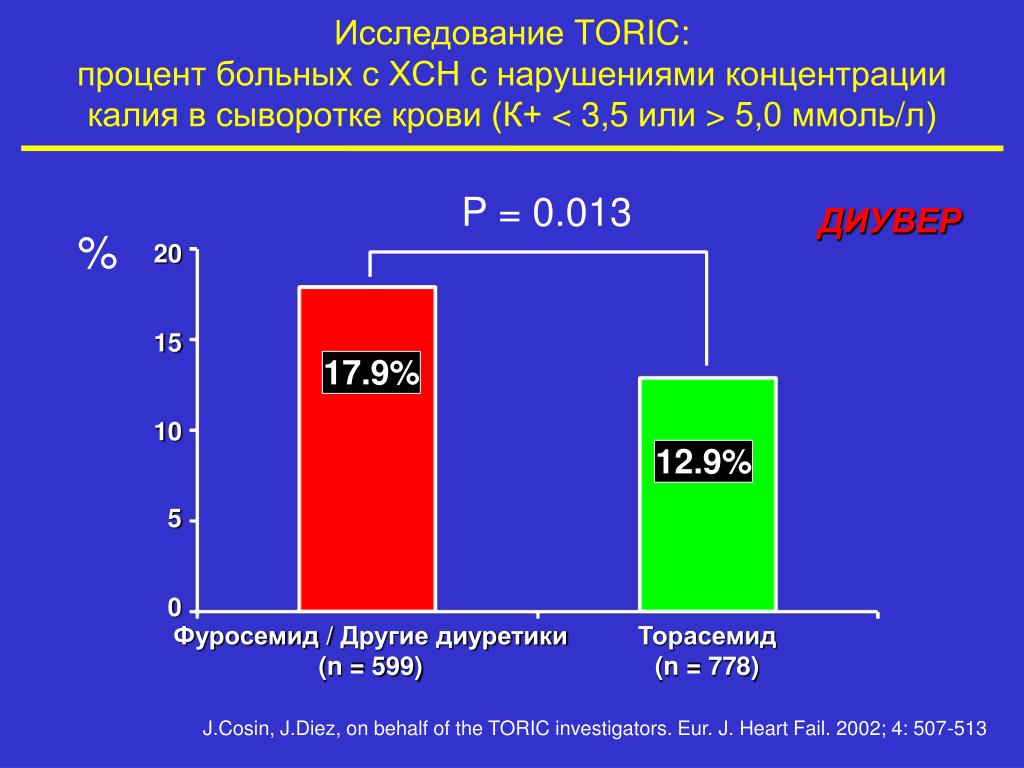 Исследование TORIC:
процент больных с ХСН с нарушениями концентрации калия в сыворотке крови (К+ < 3,5 или > 5,0 ммоль/л)

P = 0.013

ДИУВЕР

%

20
15
10
5
0

17.9%

12.9%

Фуросемид / Другие диуретики
(n = 599)

Торасемид
(n = 778)

J.Cosin, J.Diez, on behalf of the TORIC investigators. Eur. J. Heart Fail. 2002; 4: 507-513